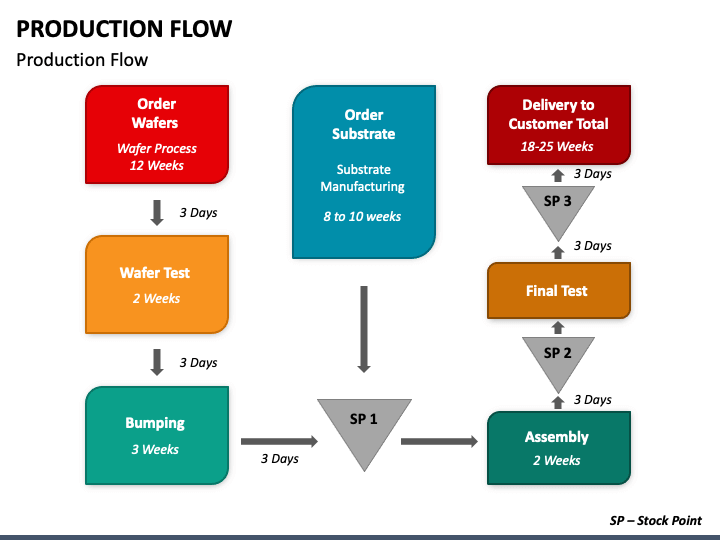 PRODUCTION FLOW
Production Flow

Order Wafers
Wafer Process
12 Weeks

3 Days

Wafer Test
2 Weeks

3 Days

Bumping
3 Weeks

3 Days

Order Substrate
Substrate Manufacturing
8 to 10 weeks

SP 1

Assembly
2 Weeks

3 Days

SP 2

Final Test

3 Days

SP 3

3 Days

Delivery to Customer Total
18-25 Weeks

SP – Stock Point